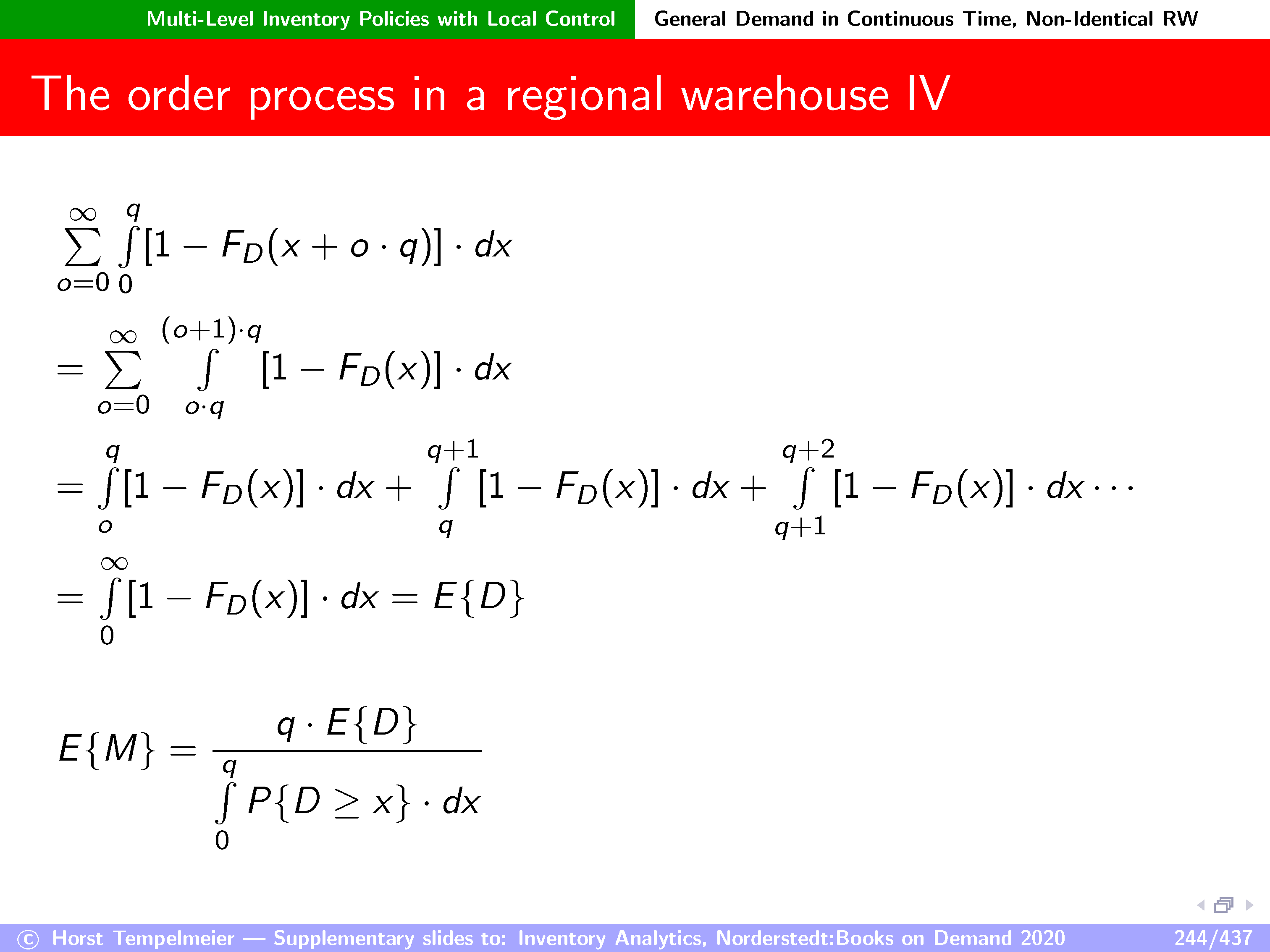 Multi-Level Inventory Policies with Local Control General Demand in Continuous Time, Non-Identical RW

The order process in a regional warehouse IV

$\sum_{o=0}^{\infty} \int_{0}^{q} [1 - F_D(x + o \cdot q)] \cdot dx$

$= \sum_{o=0}^{\infty} \int_{o \cdot q}^{(o+1) \cdot q} [1 - F_D(x)] \cdot dx$

$= \int_{o}^{q} [1 - F_D(x)] \cdot dx + \int_{q}^{q+1} [1 - F_D(x)] \cdot dx + \int_{q+1}^{q+2} [1 - F_D(x)] \cdot dx \cdots$

$= \int_{0}^{\infty} [1 - F_D(x)] \cdot dx = E\{D\}$

$E\{M\} = \frac{q \cdot E\{D\}}{\int_{0}^{q} P\{D \geq x\} \cdot dx}$

© Horst Tempelmeier — Supplementary slides to: Inventory Analytics, Norderstedt:Books on Demand 2020 244/437